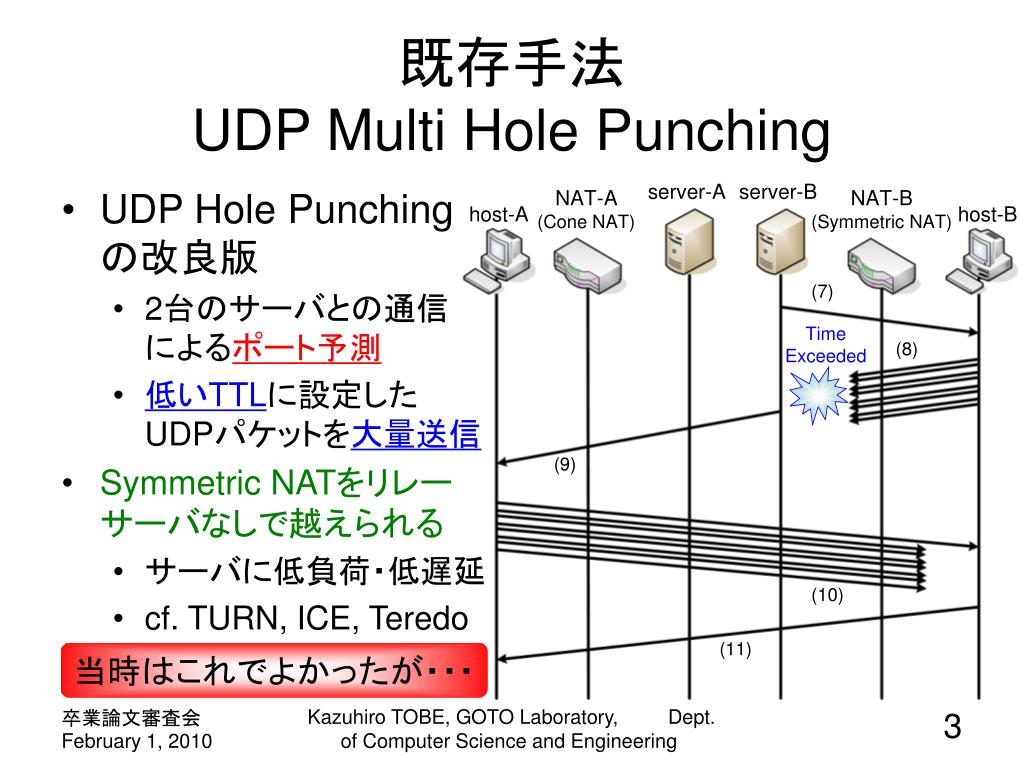 既存手法
UDP Multi Hole Punching

• UDP Hole Punching の改良版
  • 2台のサーバとの通信によるポート予測
  • 低いTTLに設定したUDPパケットを大量送信
• Symmetric NATをリレーサーバなしで越えられる
  • サーバに低負荷・低遅延
  • cf. TURN, ICE, Teredo

当時はこれでよかったが・・・

host-A
NAT-A
(Cone NAT)
server-A
server-B
NAT-B
(Symmetric NAT)
host-B
(7)
Time Exceeded
(8)
(9)
(10)
(11)

卒業論文審査会
February 1, 2010

Kazuhiro TOBE, GOTO Laboratory, Dept. of Computer Science and Engineering

3